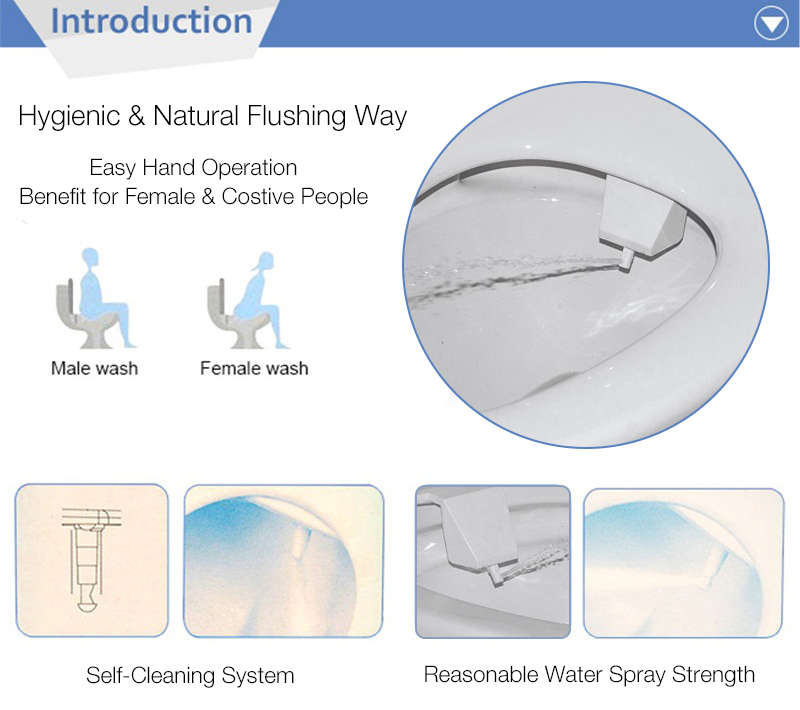 Introduction

Hygienic & Natural Flushing Way

Easy Hand Operation
Benefit for Female & Costive People

Male wash

Female wash

Self-Cleaning System

Reasonable Water Spray Strength